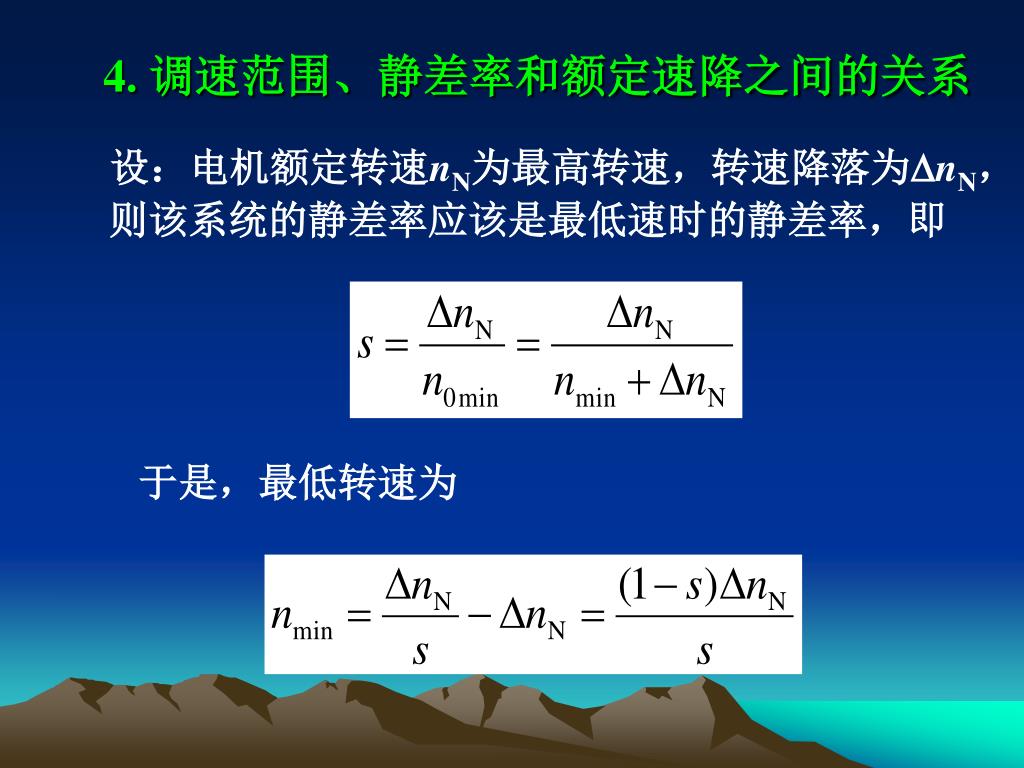 4. 调速范围、静差率和额定速降之间的关系

设：电机额定转速$n_N$为最高转速，转速降落为$\Delta n_N$，则该系统的静差率应该是最低速时的静差率，即

$s = \frac{\Delta n_N}{n_{0\min}} = \frac{\Delta n_N}{n_{\min} + \Delta n_N}$

于是，最低转速为

$n_{\min} = \frac{\Delta n_N}{s} - \Delta n_N = \frac{(1-s)\Delta n_N}{s}$